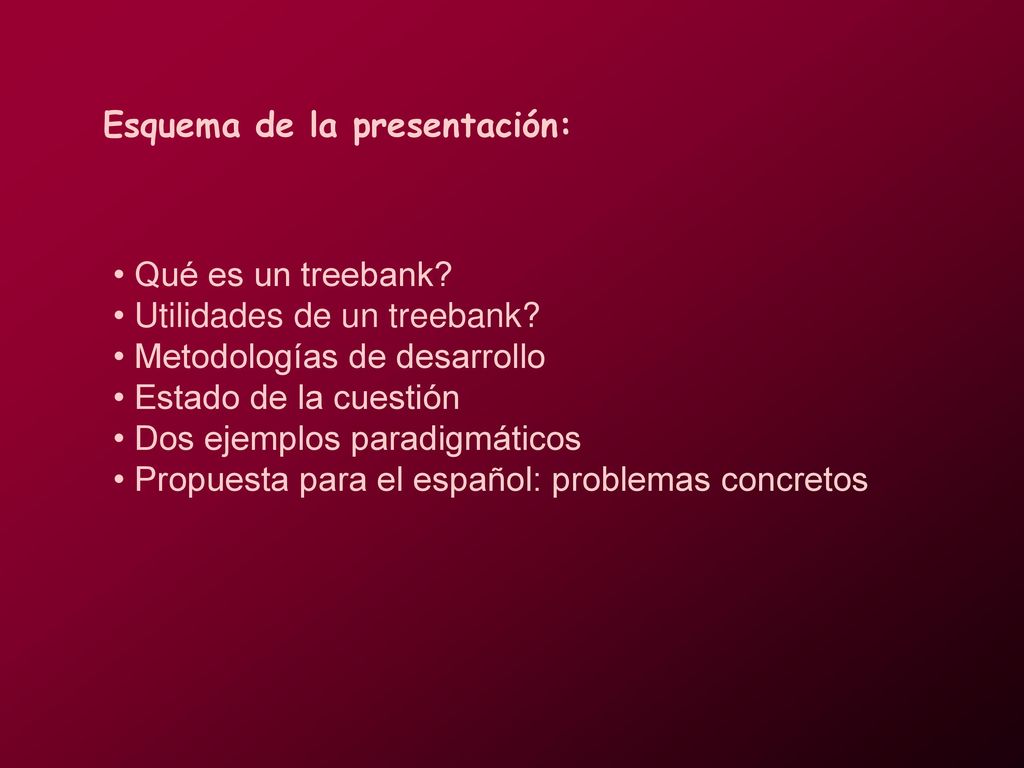 Esquema de la presentación:

• Qué es un treebank?
• Utilidades de un treebank?
• Metodologías de desarrollo
• Estado de la cuestión
• Dos ejemplos paradigmáticos
• Propuesta para el español: problemas concretos